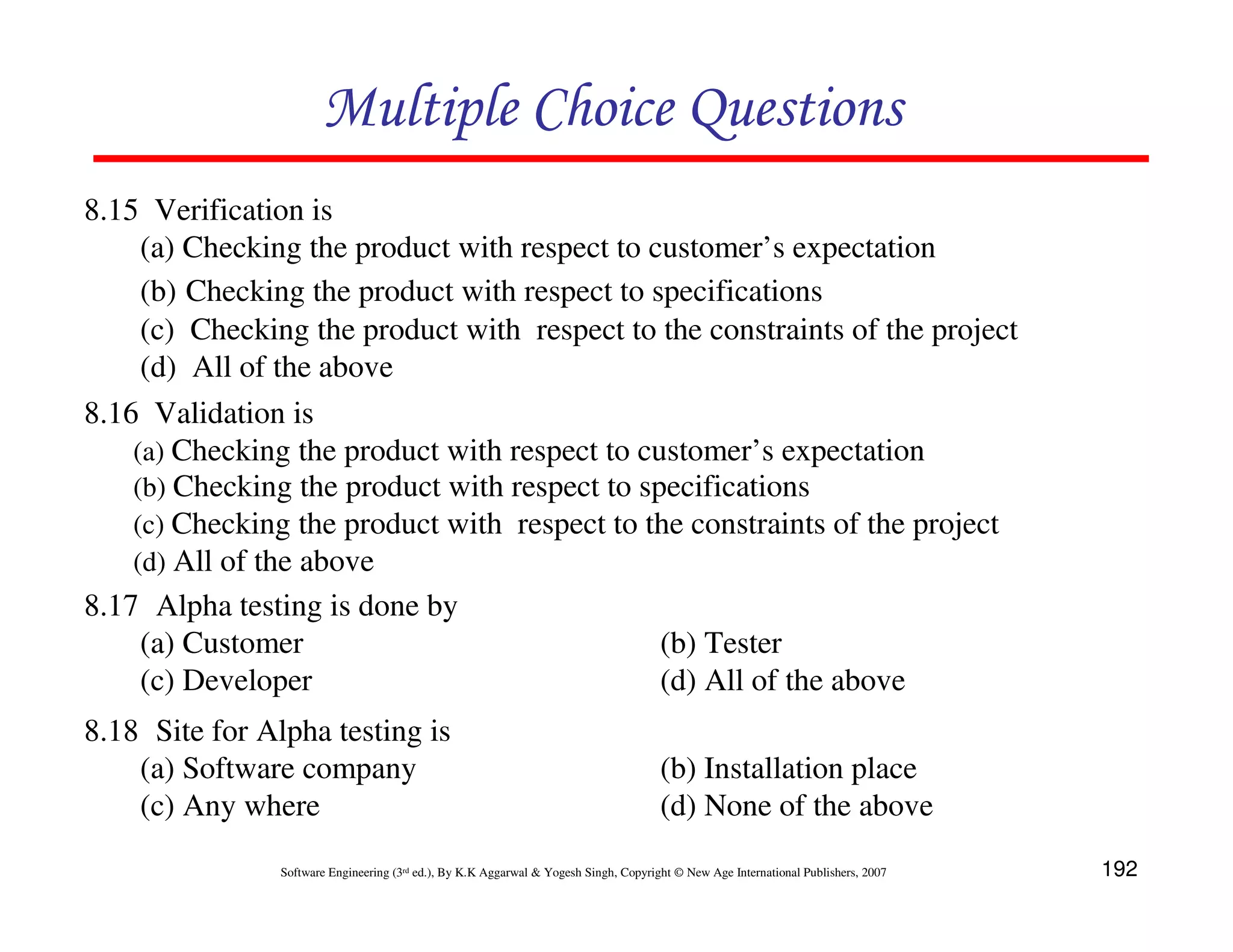 Multiple Choice Questions

8.15 Verification is
(a) Checking the product with respect to customer's expectation
(b) Checking the product with respect to specifications
(c) Checking the product with respect to the constraints of the project
(d) All of the above

8.16 Validation is
(a) Checking the product with respect to customer's expectation
(b) Checking the product with respect to specifications
(c) Checking the product with respect to the constraints of the project
(d) All of the above

8.17 Alpha testing is done by
(a) Customer
(b) Tester
(c) Developer
(d) All of the above

8.18 Site for Alpha testing is
(a) Software company
(b) Installation place
(c) Any where
(d) None of the above

Software Engineering (3rd ed.), By K.K Aggarwal & Yogesh Singh, Copyright © New Age International Publishers, 2007

192